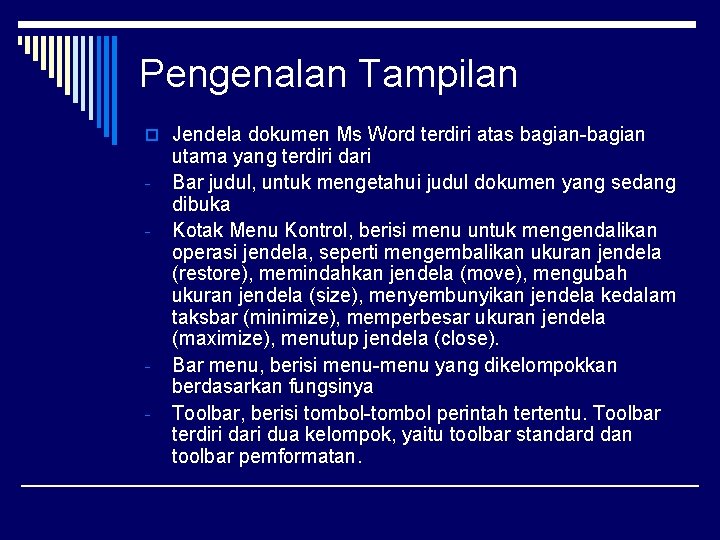 Pengenalan Tampilan

Jendela dokumen Ms Word terdiri atas bagian-bagian utama yang terdiri dari

- Bar judul, untuk mengetahui judul dokumen yang sedang dibuka
- Kotak Menu Kontrol, berisi menu untuk mengendalikan operasi jendela, seperti mengembalikan ukuran jendela (restore), memindahkan jendela (move), mengubah ukuran jendela (size), menyembunyikan jendela kedalam taksbar (minimize), memperbesar ukuran jendela (maximize), menutup jendela (close).
- Bar menu, berisi menu-menu yang dikelompokkan berdasarkan fungsinya
- Toolbar, berisi tombol-tombol perintah tertentu. Toolbar terdiri dari dua kelompok, yaitu toolbar standard dan toolbar pemformatan.